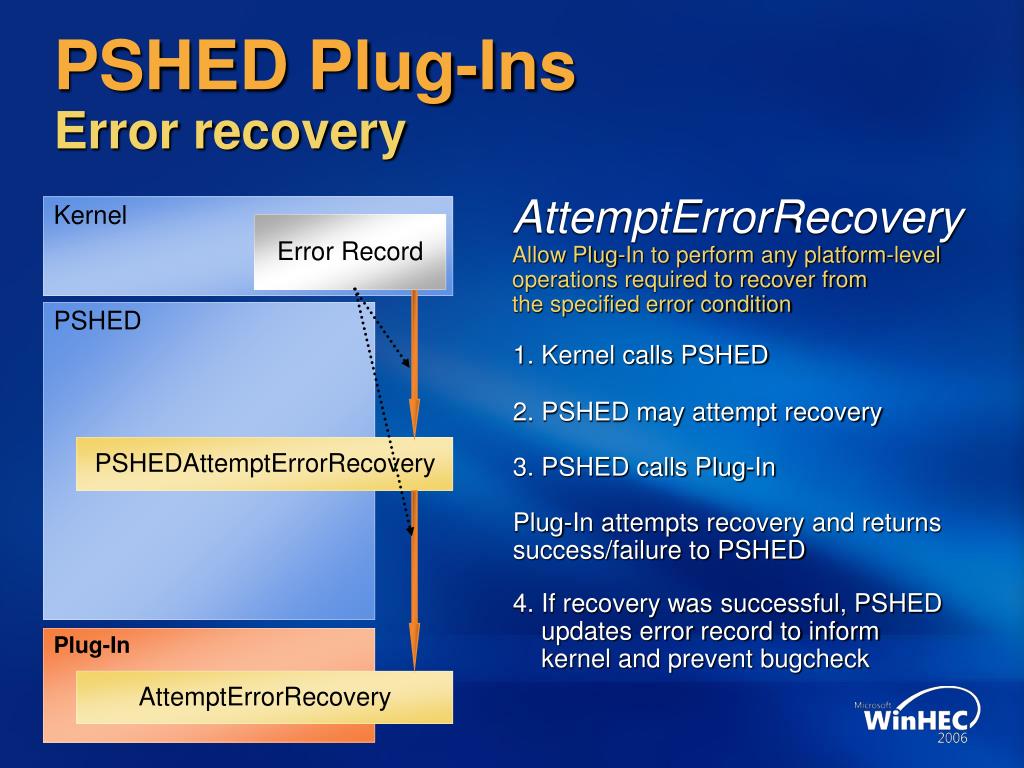 PSHED Plug-Ins
Error recovery

Kernel

Error Record

PSHED

PSHEDAttemptErrorRecovery

Plug-In

AttemptErrorRecovery

AttemptErrorRecovery
Allow Plug-In to perform any platform-level operations required to recover from the specified error condition

1. Kernel calls PSHED

2. PSHED may attempt recovery

3. PSHED calls Plug-In

Plug-In attempts recovery and returns success/failure to PSHED

4. If recovery was successful, PSHED updates error record to inform kernel and prevent bugcheck

Microsoft WinHEC 2006